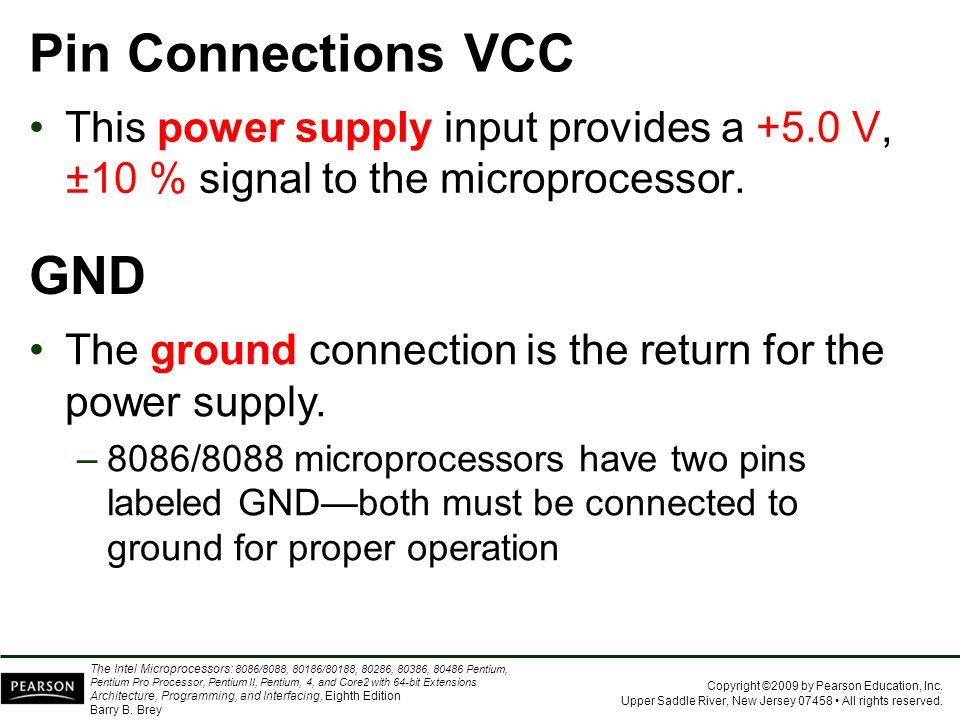 Pin Connections VCC

• This power supply input provides a +5.0 V, ±10 % signal to the microprocessor.

GND

• The ground connection is the return for the power supply.

– 8086/8088 microprocessors have two pins labeled GND—both must be connected to ground for proper operation

PEARSON

The Intel Microprocessors: 8086/8088, 80186/80188, 80286, 80386, 80486 Pentium, Pentium Pro Processor, Pentium II, Pentium, 4, and Core2 with 64-bit Extensions Architecture, Programming, and Interfacing, Eighth Edition
Barry B. Brey

Copyright ©2009 by Pearson Education, Inc.
Upper Saddle River, New Jersey 07458 • All rights reserved.